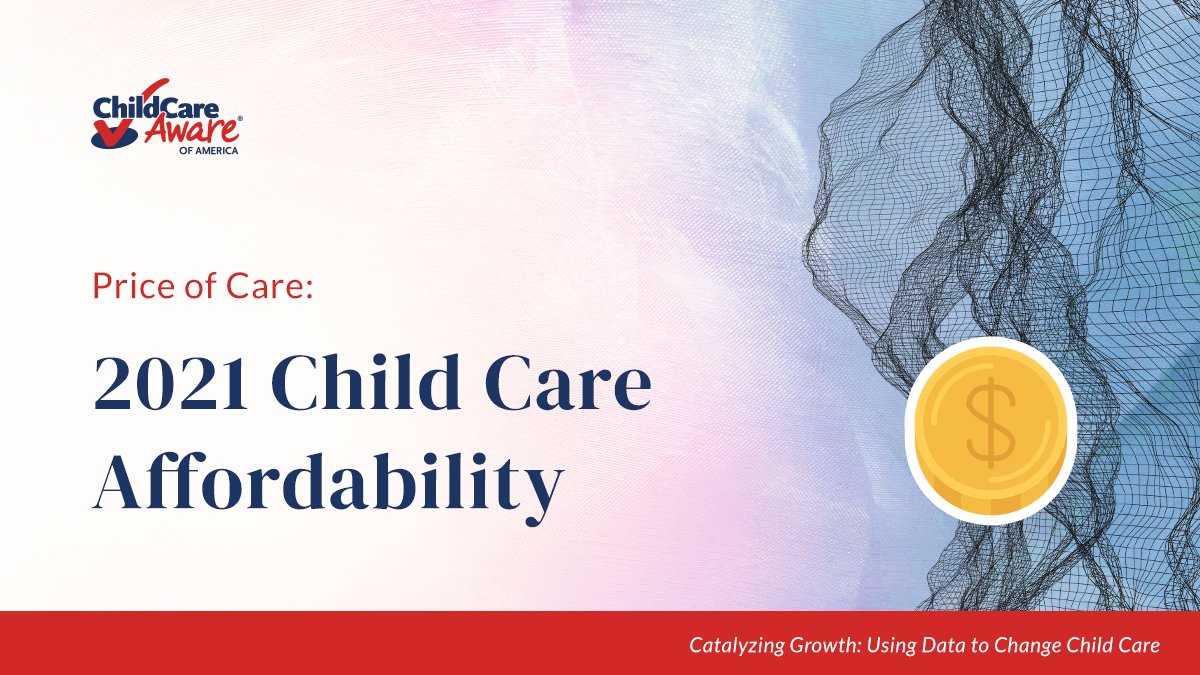 ChildCare Aware® OF AMERICA

Price of Care:

2021 Child Care Affordability

$

Catalyzing Growth: Using Data to Change Child Care